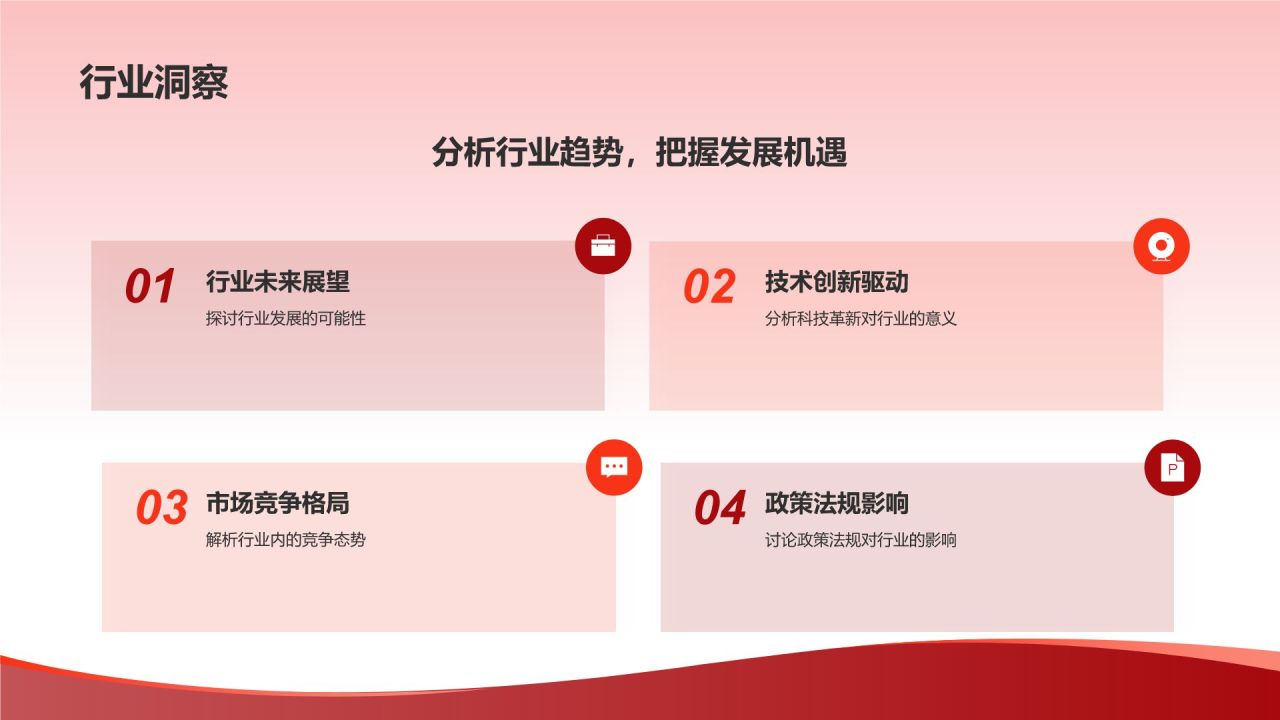 行业洞察

分析行业趋势，把握发展机遇

01 行业未来展望

探讨行业发展的可能性

02 技术创新驱动

分析科技革新对行业的意义

03 市场竞争格局

解析行业内的竞争态势

04 政策法规影响

讨论政策法规对行业的影响